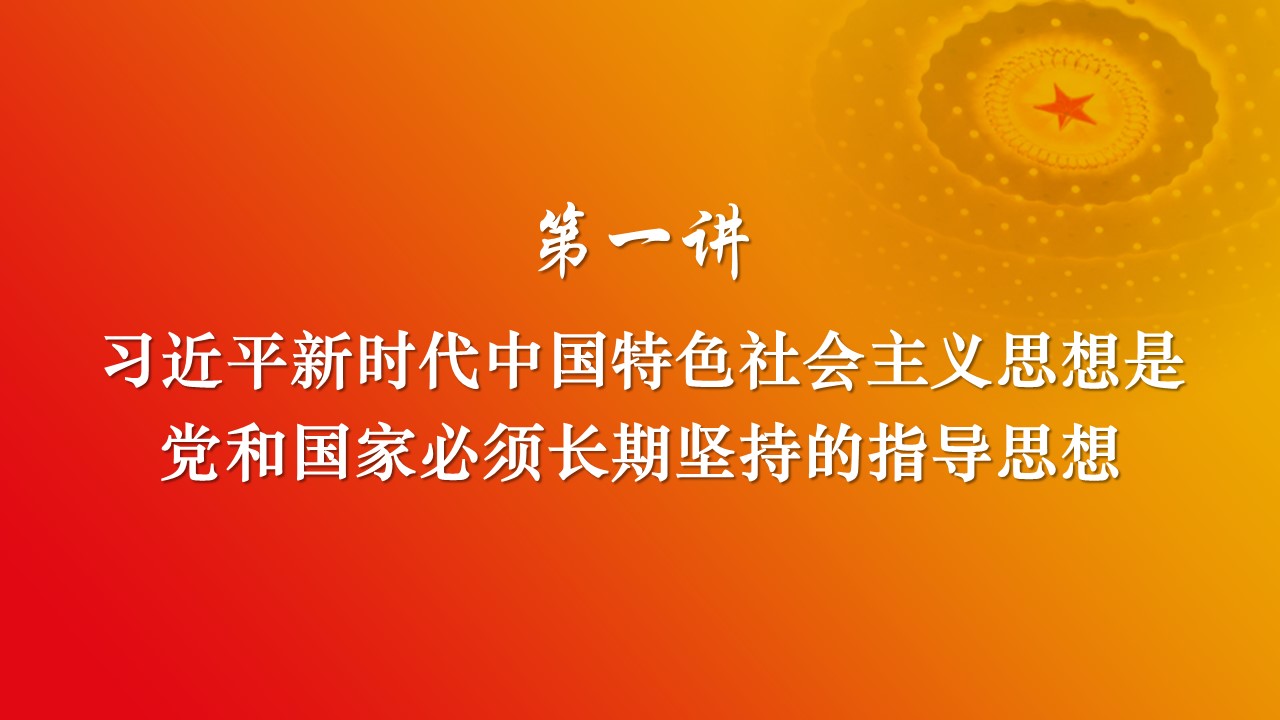 第一讲

习近平新时代中国特色社会主义思想是党和国家必须长期坚持的指导思想